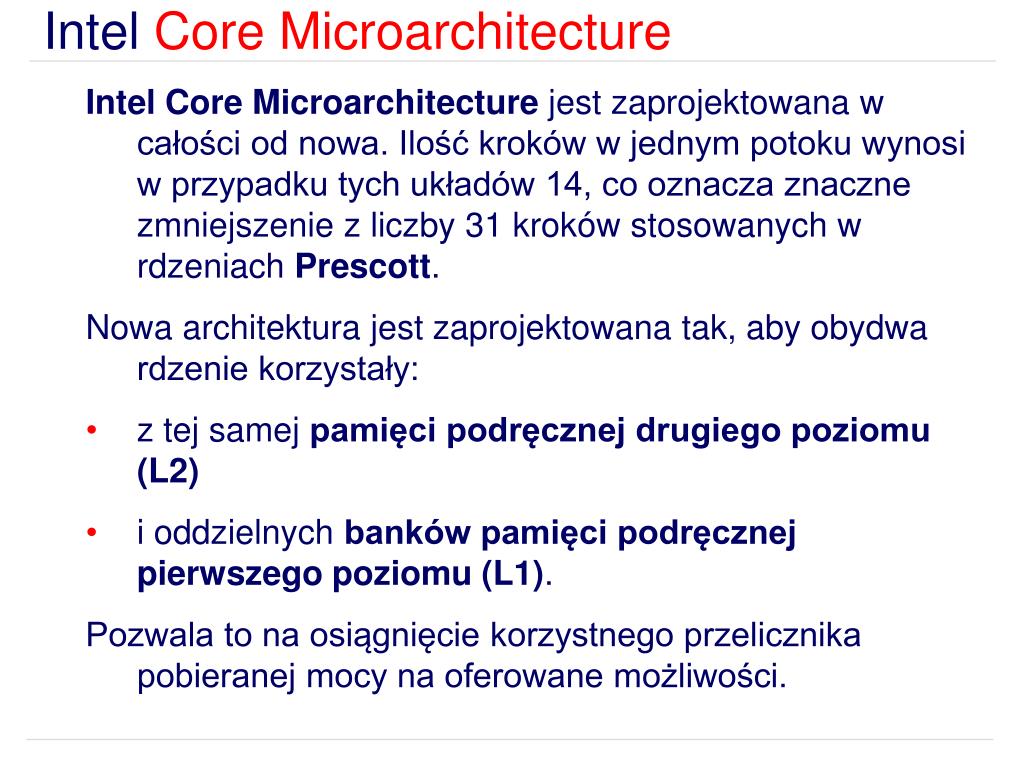 Intel Core Microarchitecture

Intel Core Microarchitecture jest zaprojektowana w całości od nowa. Ilość kroków w jednym potoku wynosi w przypadku tych układów 14, co oznacza znaczne zmniejszenie z liczby 31 kroków stosowanych w rdzeniach Prescott.

Nowa architektura jest zaprojektowana tak, aby obydwa rdzenie korzystały:

• z tej samej pamięci podręcznej drugiego poziomu (L2)

• i oddzielnych banków pamięci podręcznej pierwszego poziomu (L1).

Pozwala to na osiągnięcie korzystnego przelicznika pobieranej mocy na oferowane możliwości.